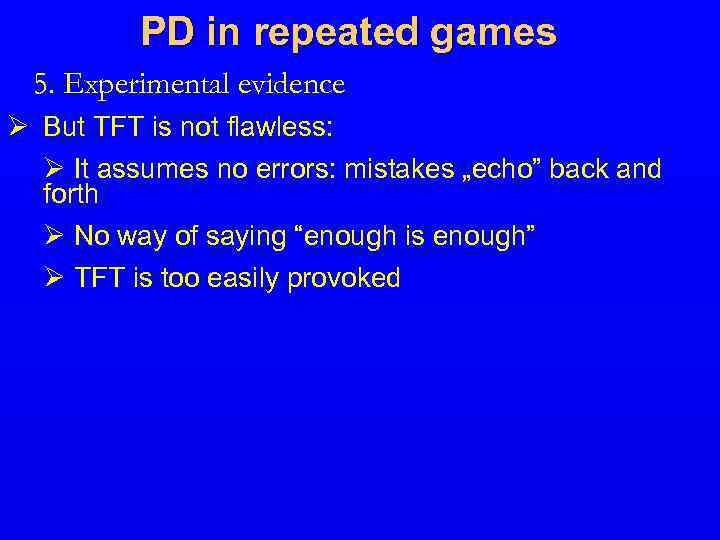 PD in repeated games

5. Experimental evidence

➢ But TFT is not flawless:

➢ It assumes no errors: mistakes „echo” back and forth

➢ No way of saying “enough is enough”

➢ TFT is too easily provoked